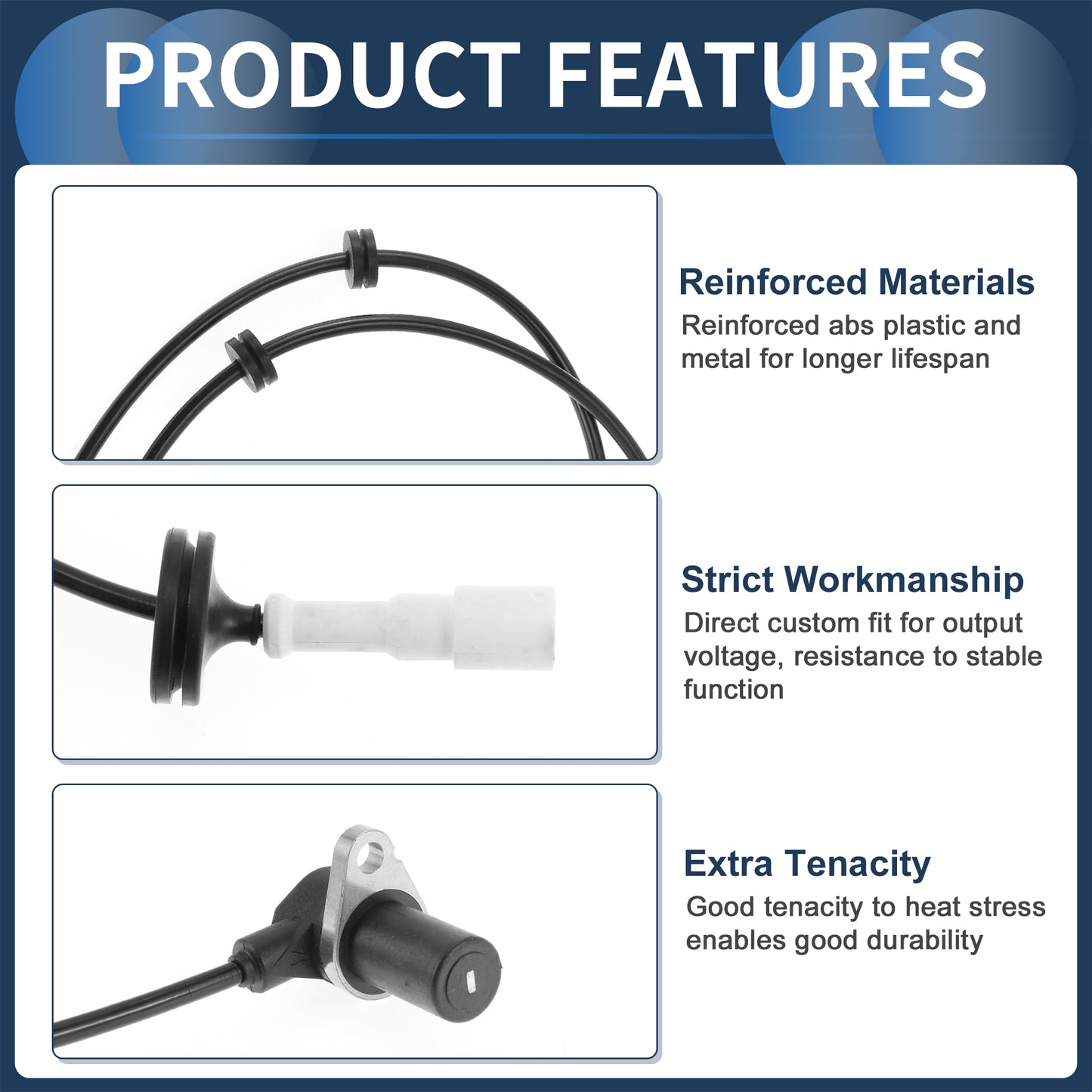 PRODUCT FEATURES

Reinforced Materials
Reinforced abs plastic and metal for longer lifespan

Strict Workmanship
Direct custom fit for output voltage, resistance to stable function

Extra Tenacity
Good tenacity to heat stress enables good durability